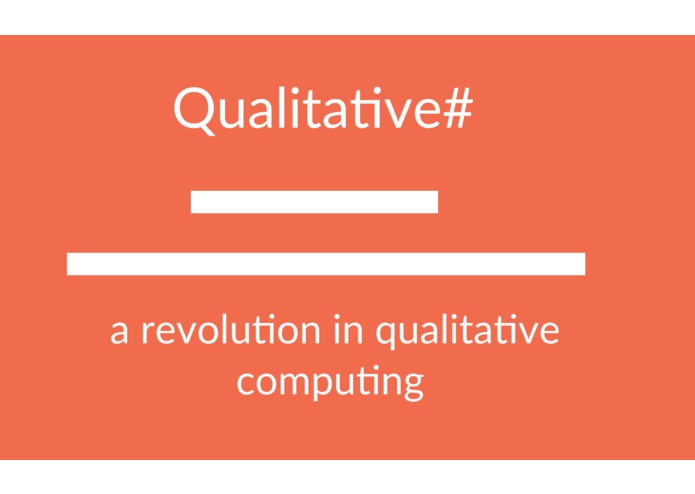 Qualitative#

a revolution in qualitative computing